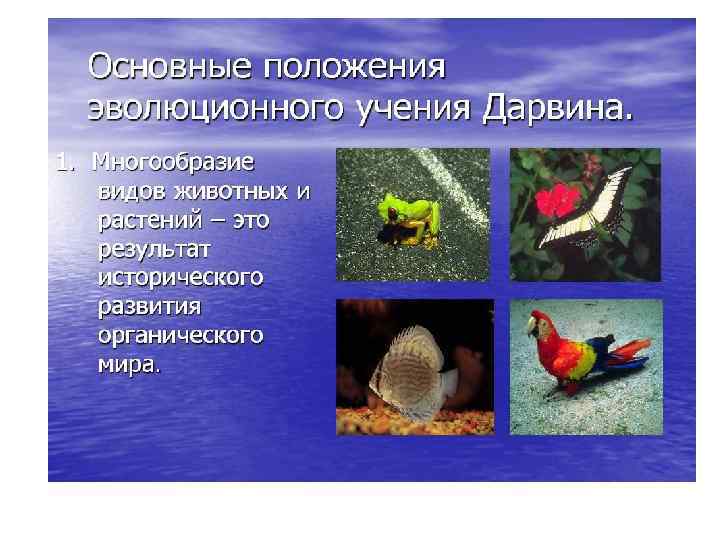 Основные положения эволюционного учения Дарвина.

1. Многообразие видов животных и растений – это результат исторического развития органического мира.